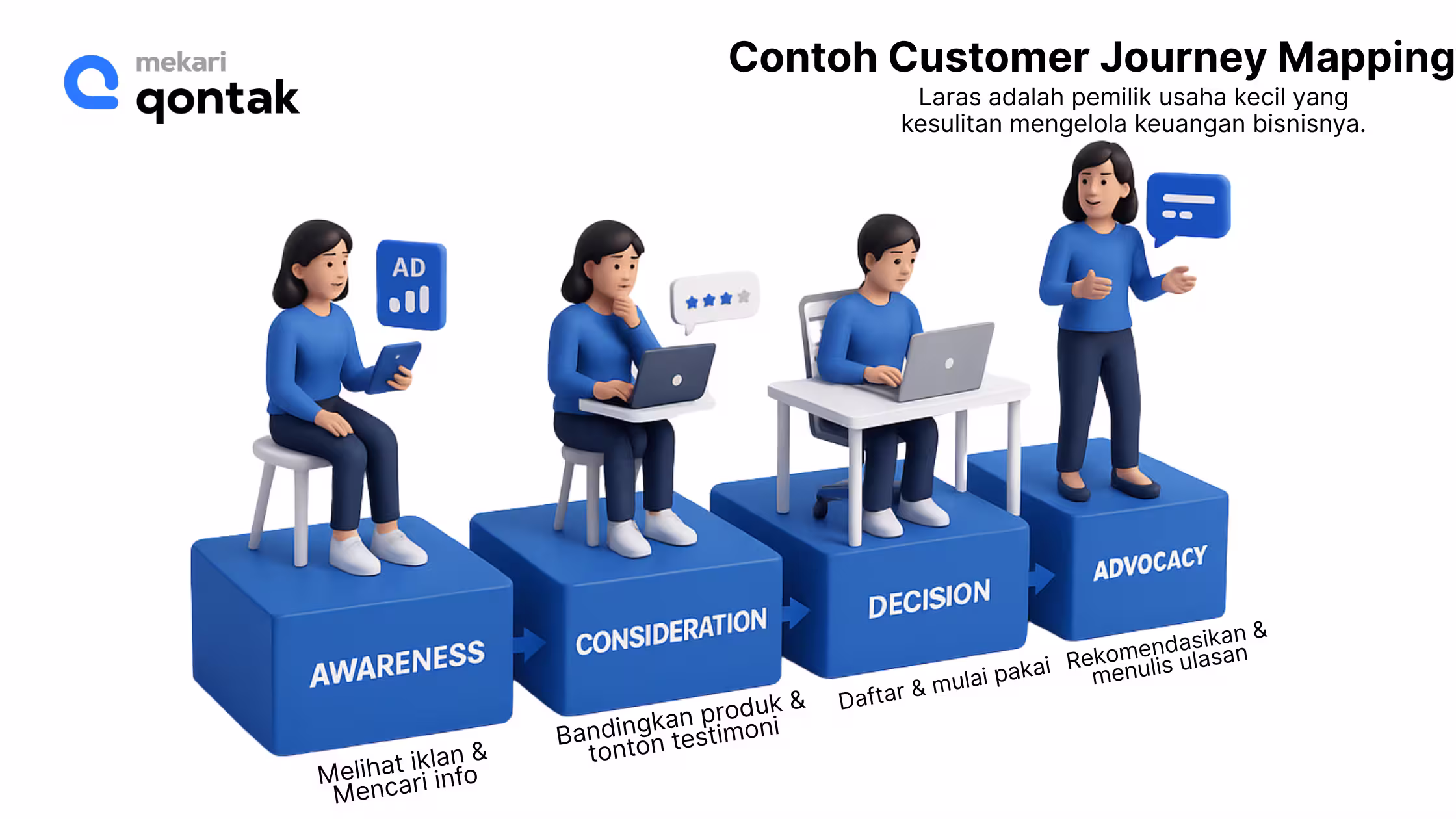 mekari
qontak

Contoh Customer Journey Mapping
Laras adalah pemilik usaha kecil yang kesulitan mengelola keuangan bisnisnya.

AD

AWARENESS
Melihat iklan & Mencari info

CONSIDERATION
Bandingkan produk & tonton testimoni

DECISION
Daftar & mulai pakai

ADVOCACY
Rekomendasikan & menulis ulasan